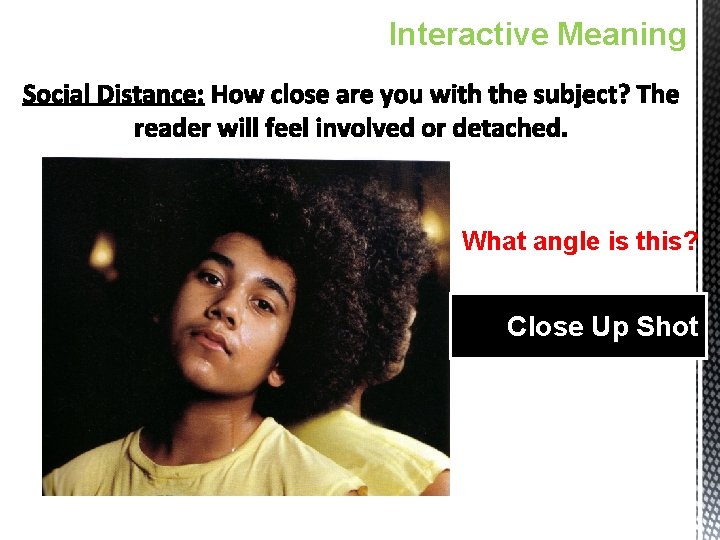 Interactive Meaning

Social Distance: How close are you with the subject? The reader will feel involved or detached.

What angle is this?

Close Up Shot